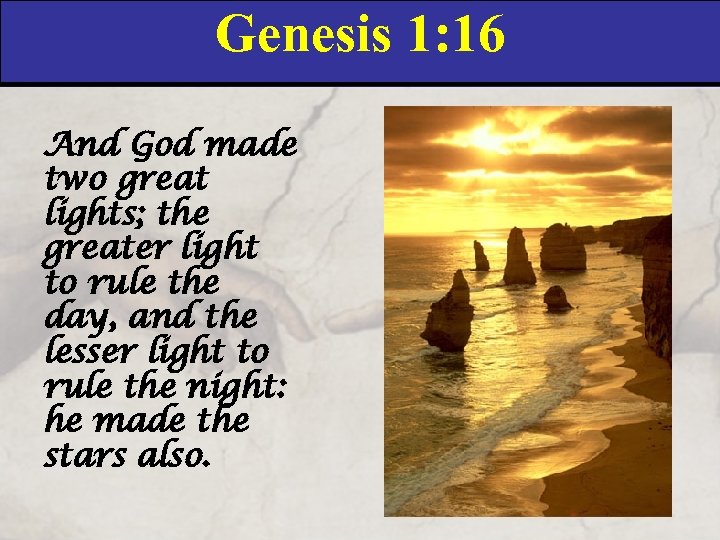 Genesis 1:16

And God made two great lights; the greater light to rule the day, and the lesser light to rule the night: he made the stars also.